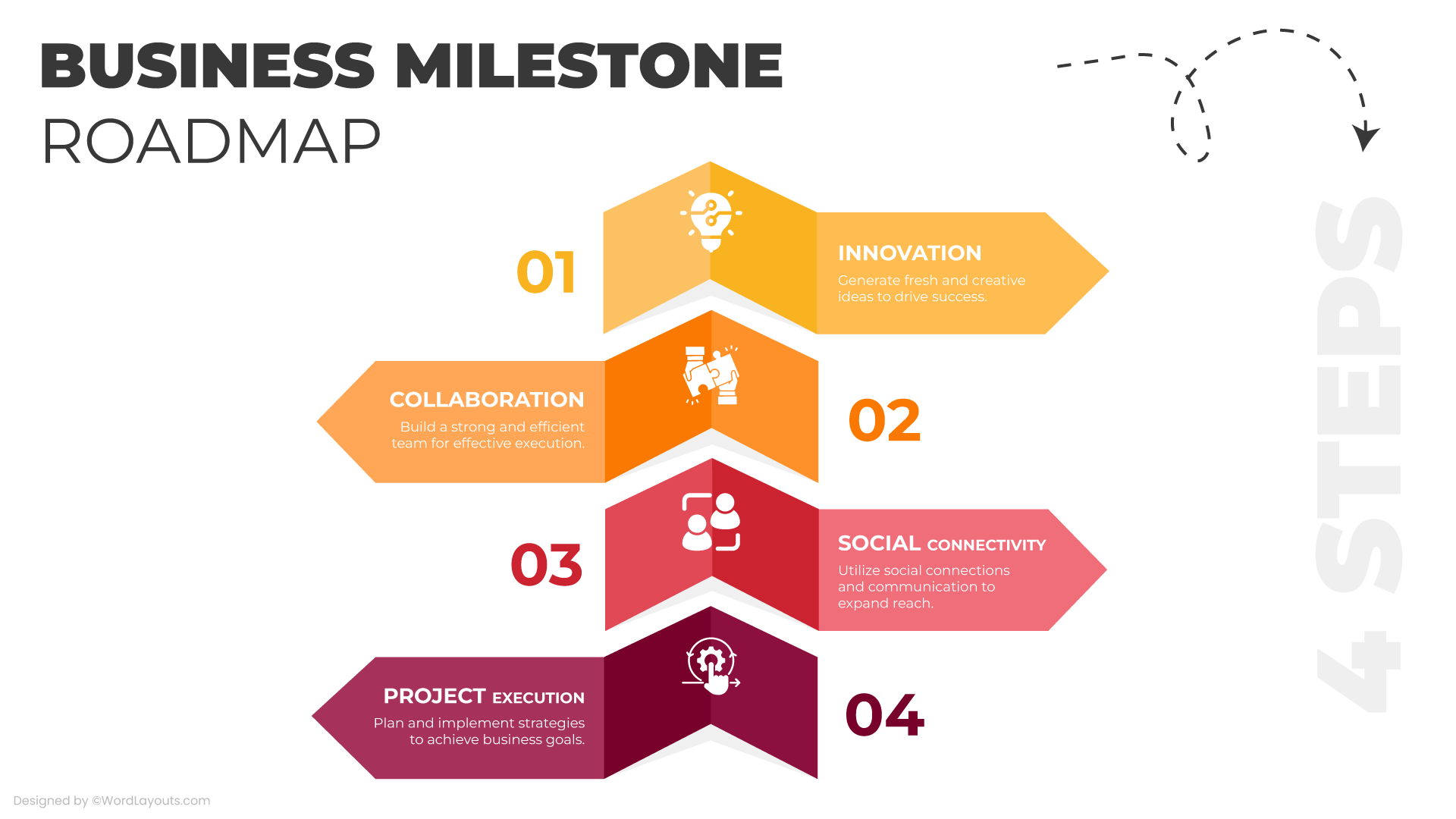 BUSINESS MILESTONE
ROADMAP

01

INNOVATION
Generate fresh and creative ideas to drive success.

COLLABORATION
Build a strong and efficient team for effective execution.

02

03

SOCIAL CONNECTIVITY
Utilize social connections and communication to expand reach.

PROJECT EXECUTION
Plan and implement strategies to achieve business goals.

04

4 STEPS

Designed by ©WordLayouts.com